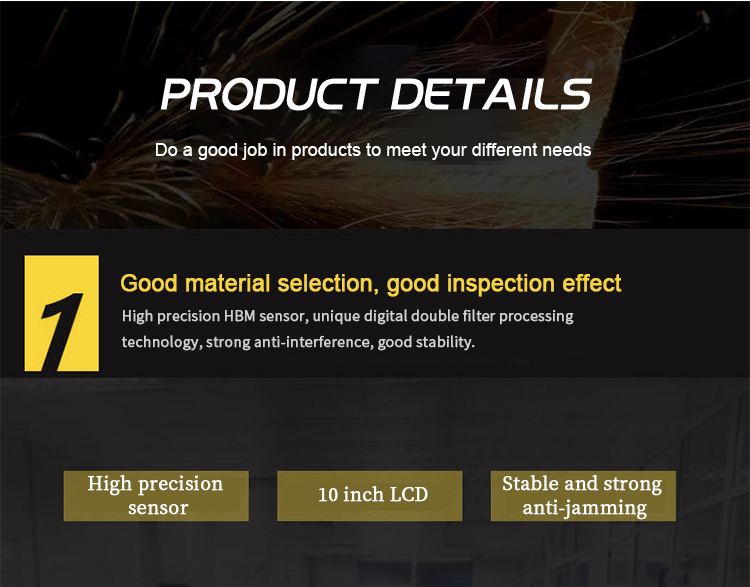 PRODUCT DETAILS

Do a good job in products to meet your different needs

1

Good material selection, good inspection effect

High precision HBM sensor, unique digital double filter processing technology, strong anti-interference, good stability.

High precision sensor

10 inch LCD

Stable and strong anti-jamming